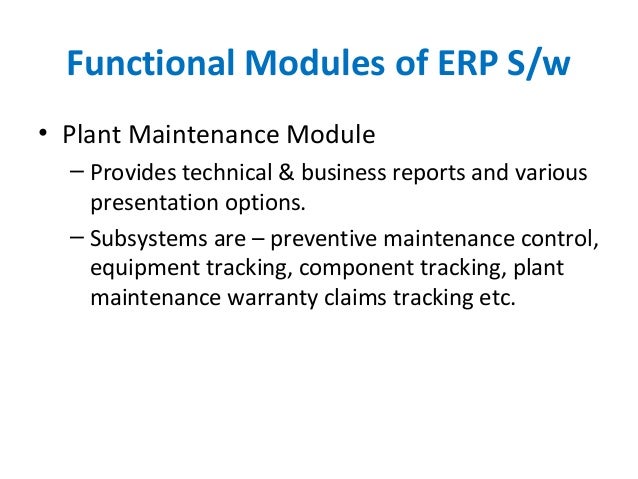 Functional Modules of ERP S/w

• Plant Maintenance Module
– Provides technical & business reports and various presentation options.
– Subsystems are – preventive maintenance control, equipment tracking, component tracking, plant maintenance warranty claims tracking etc.